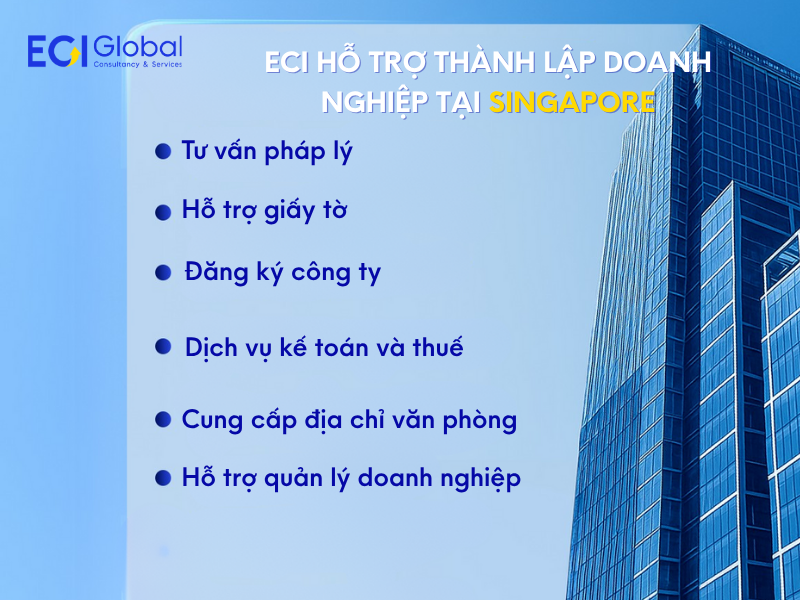 ECI Global
Consultancy & Services

ECI HỖ TRỢ THÀNH LẬP DOANH NGHIỆP TẠI SINGAPORE

Tư vấn pháp lý

Hỗ trợ giấy tờ

Đăng ký công ty

Dịch vụ kế toán và thuế

Cung cấp địa chỉ văn phòng

Hỗ trợ quản lý doanh nghiệp